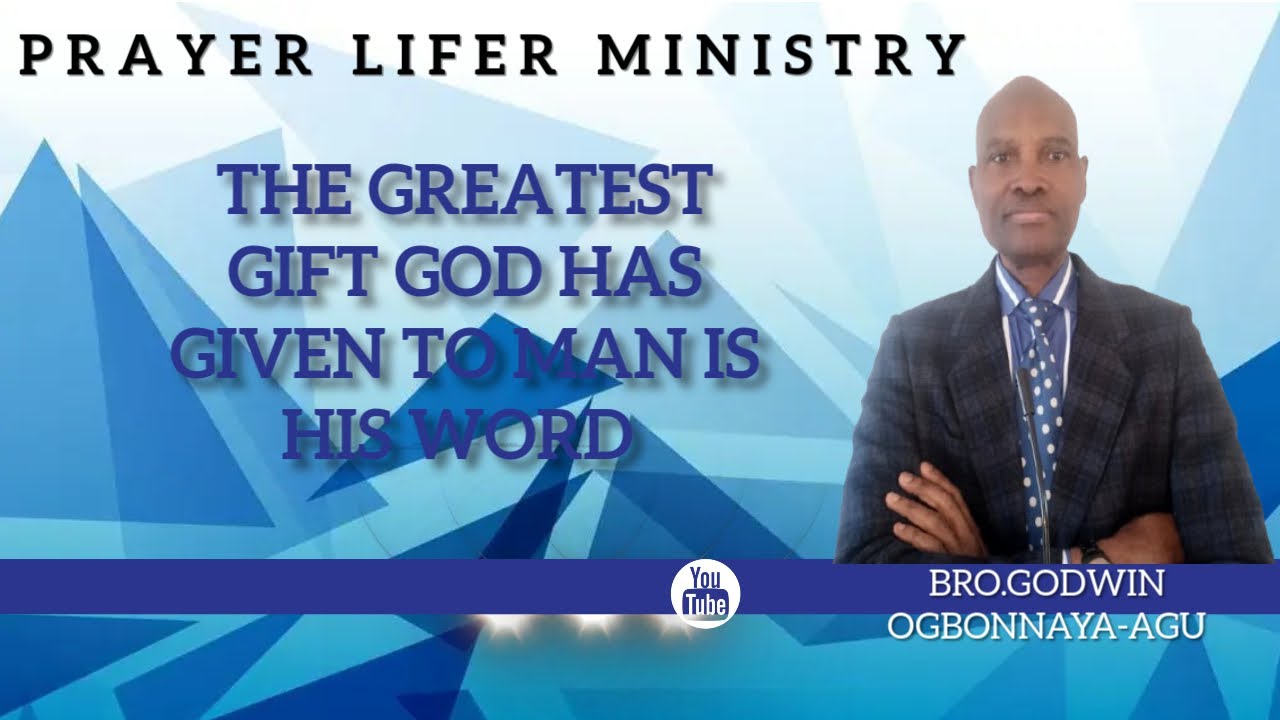 PRAYER LIFER MINISTRY

THE GREATEST GIFT GOD HAS GIVEN TO MAN IS HIS WORD

You Tube

BRO.GODWIN OGBONNAYA-AGU